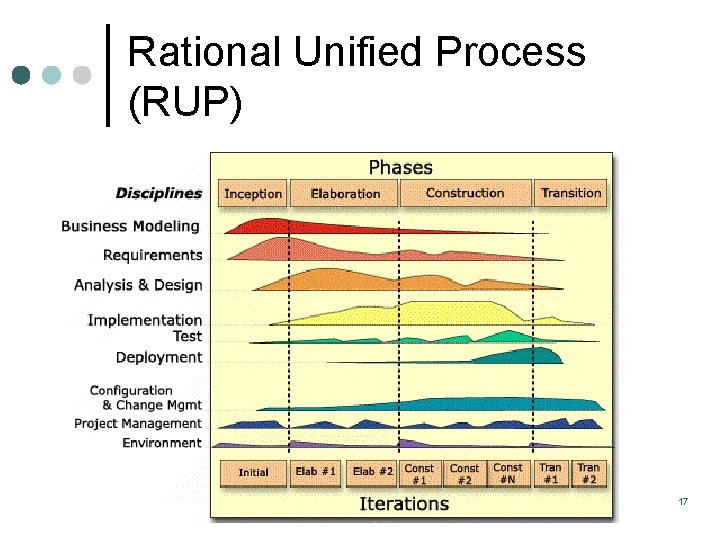 Rational Unified Process (RUP)

Phases

Disciplines

Inception

Elaboration

Construction

Transition

Business Modeling

Requirements

Analysis & Design

Implementation

Test

Deployment

Configuration
& Change Mgmt

Project Management

Environment

Initial

Elab #1

Elab #2

Const #1

Const #2

Const #N

Tran #1

Tran #2

Iterations

17